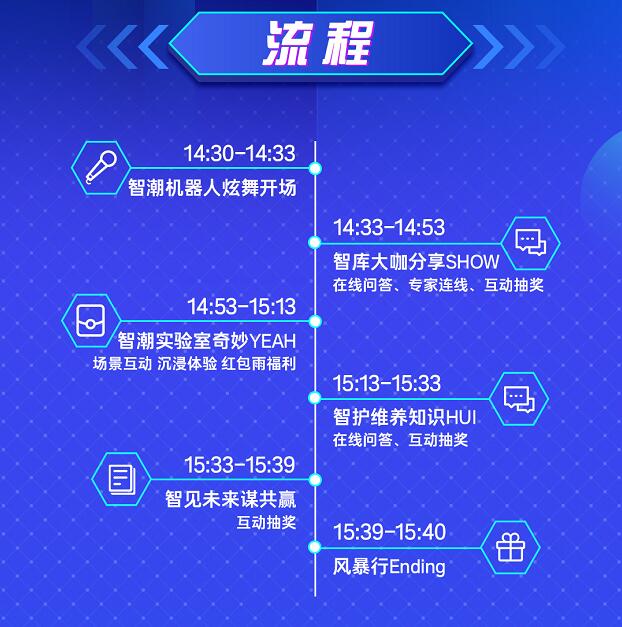 流程

14:30-14:33
智潮机器人炫舞开场

14:33-14:53
智库大咖分享SHOW
在线问答、专家连线、互动抽奖

14:53-15:13
智潮实验室奇妙YEAH
场景互动 沉浸体验 红包雨福利

15:13-15:33
智护维养知识HUI
在线问答、互动抽奖

15:33-15:39
智见未来谋共赢
互动抽奖

15:39-15:40
风暴行Ending